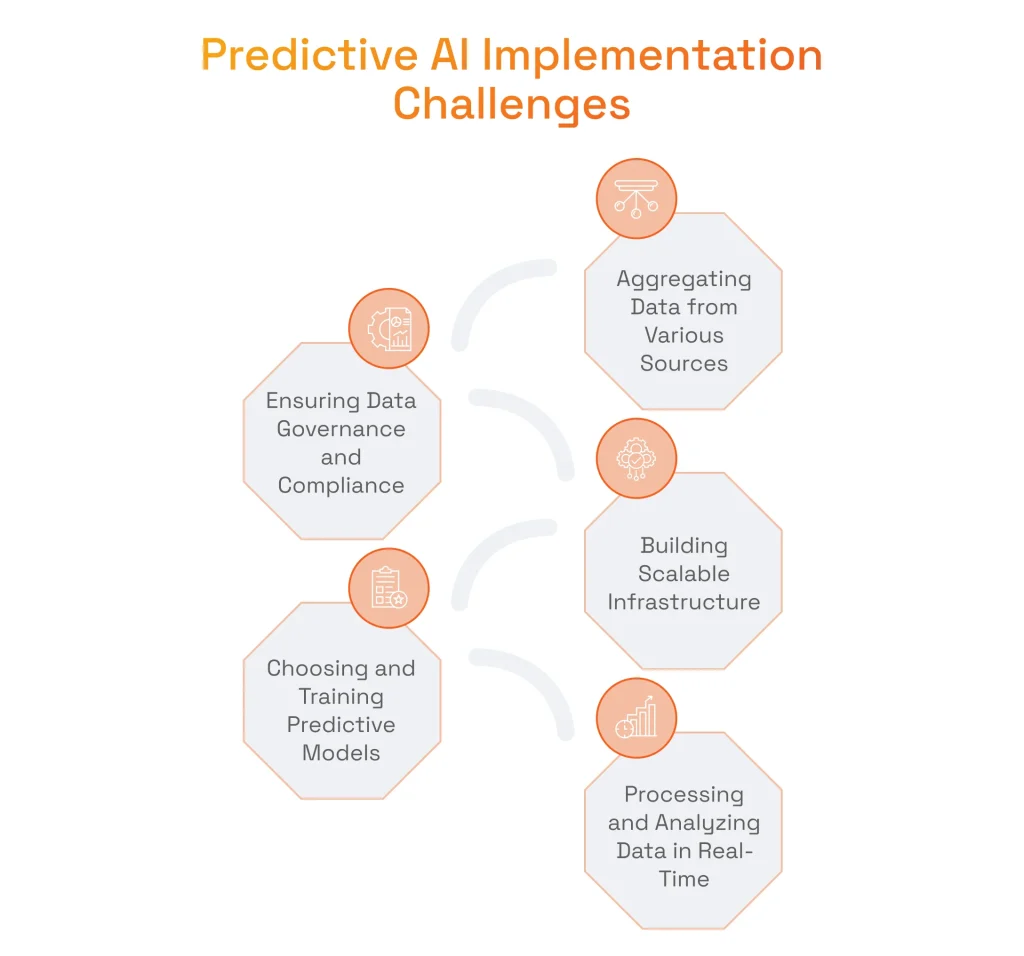 Predictive AI Implementation Challenges

Aggregating Data from Various Sources

Ensuring Data Governance and Compliance

Building Scalable Infrastructure

Choosing and Training Predictive Models

Processing and Analyzing Data in Real-Time